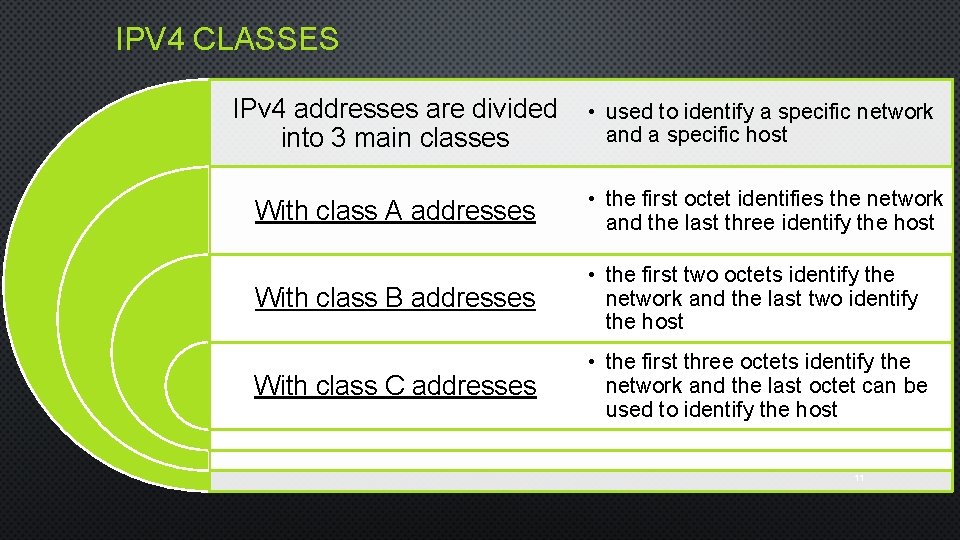 IPV4 CLASSES

IPv4 addresses are divided into 3 main classes

• used to identify a specific network and a specific host

With class A addresses

• the first octet identifies the network and the last three identify the host

With class B addresses

• the first two octets identify the network and the last two identify the host

With class C addresses

• the first three octets identify the network and the last octet can be used to identify the host

11